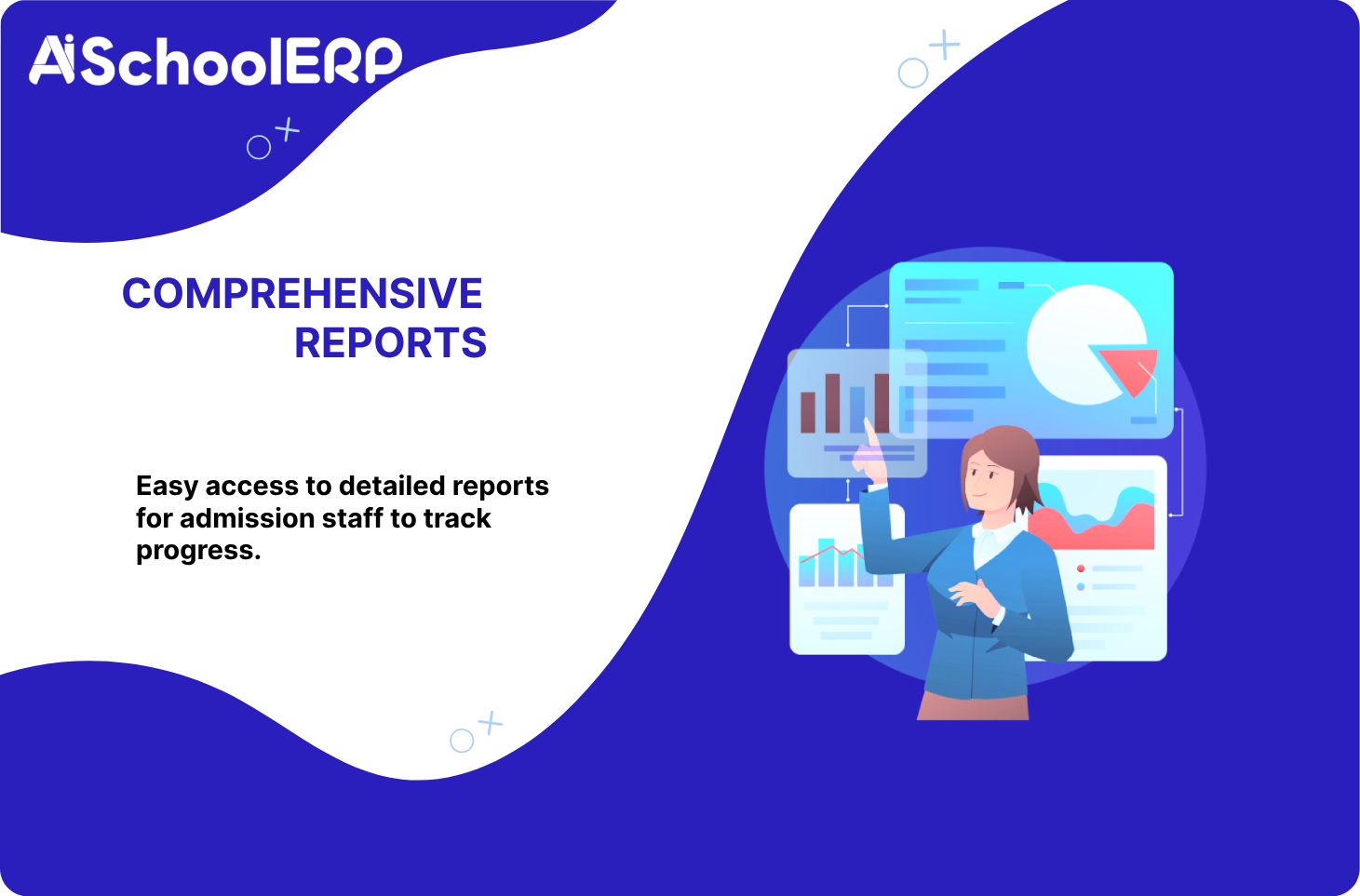 AiSchoolERP

COMPREHENSIVE REPORTS

Easy access to detailed reports for admission staff to track progress.